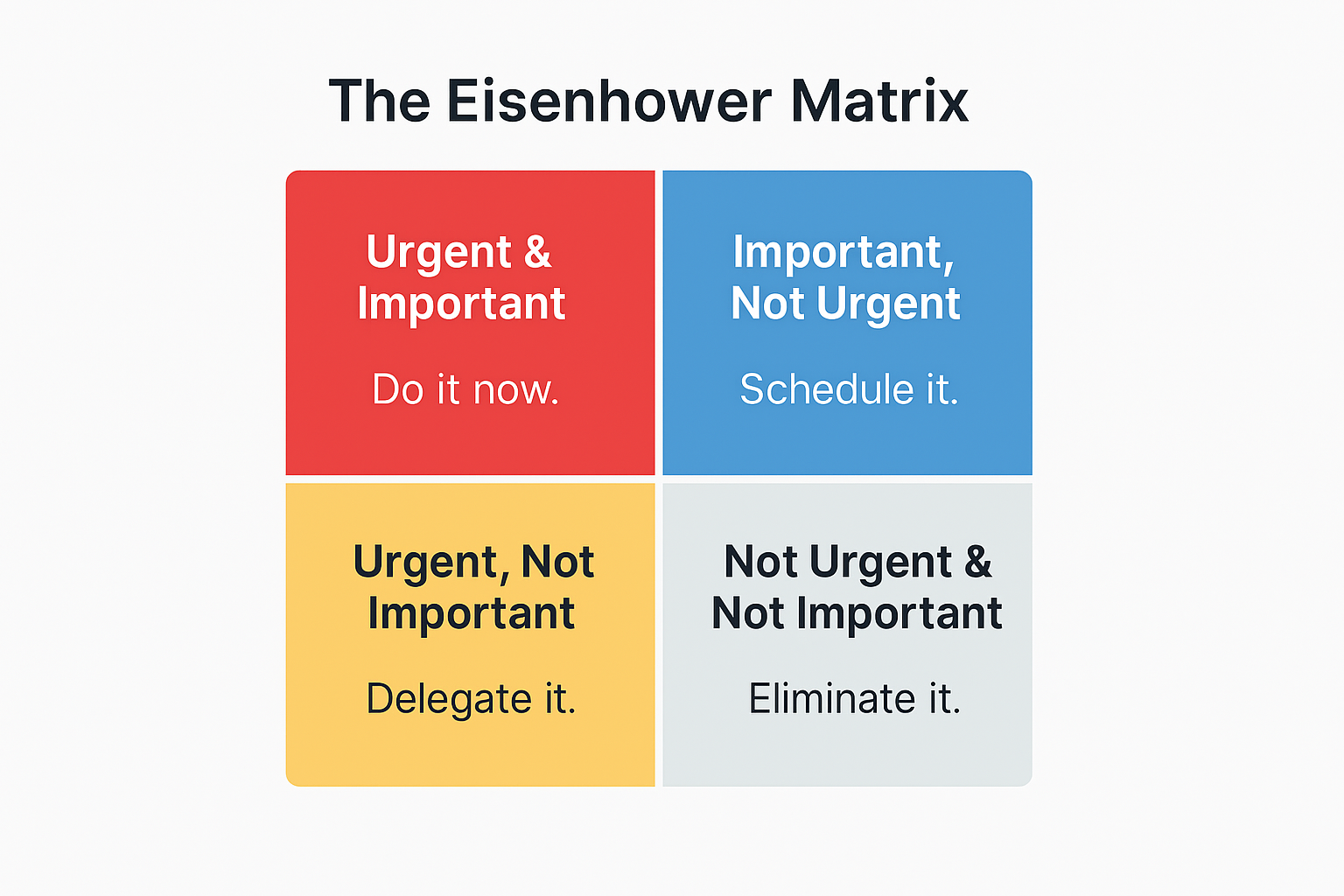 The Eisenhower Matrix

Urgent & Important

Do it now.

Important, Not Urgent

Schedule it.

Urgent, Not Important

Delegate it.

Not Urgent & Not Important

Eliminate it.